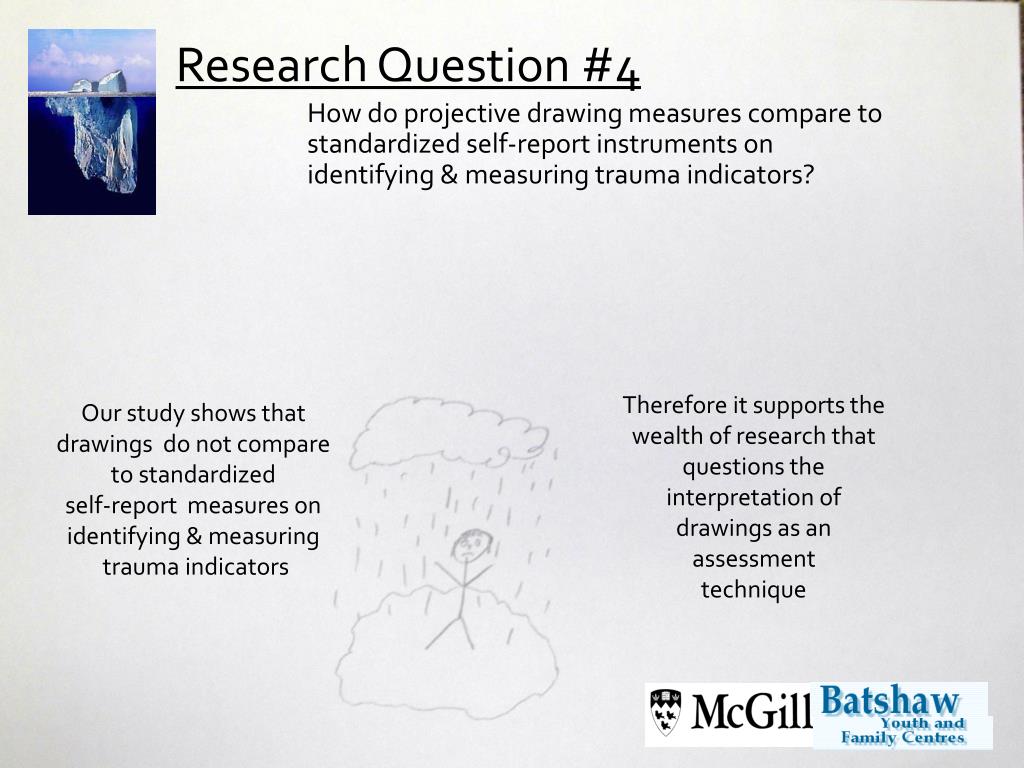 Research Question #4

How do projective drawing measures compare to standardized self-report instruments on identifying & measuring trauma indicators?

Our study shows that drawings do not compare to standardized self-report measures on identifying & measuring trauma indicators

Therefore it supports the wealth of research that questions the interpretation of drawings as an assessment technique

McGill

Batshaw Youth and Family Centres